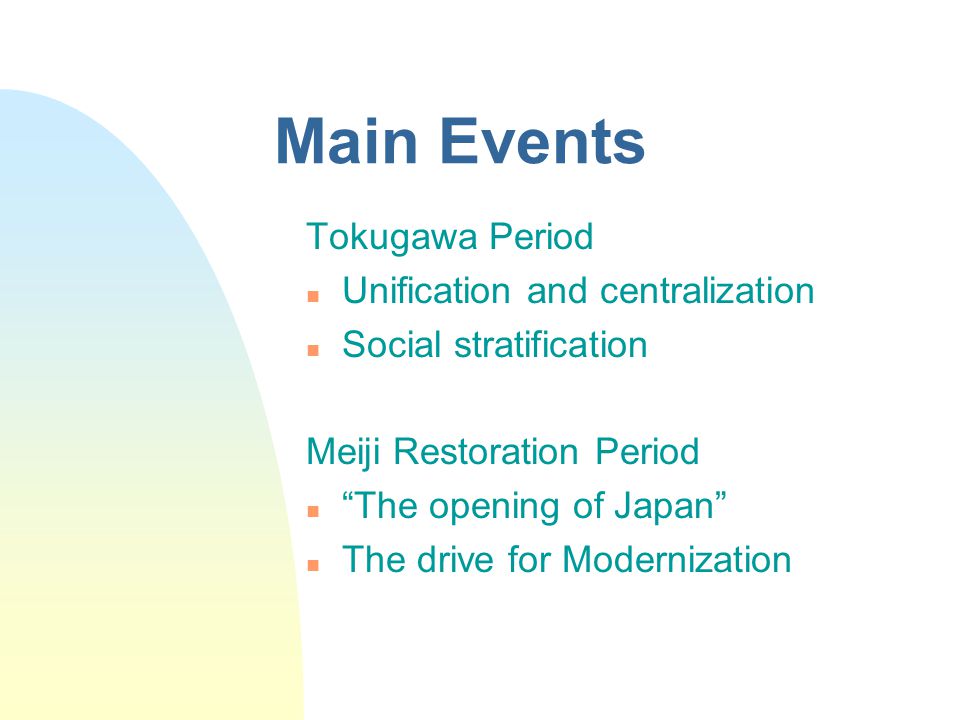 Main Events

Tokugawa Period
- Unification and centralization
- Social stratification

Meiji Restoration Period
- “The opening of Japan”
- The drive for Modernization